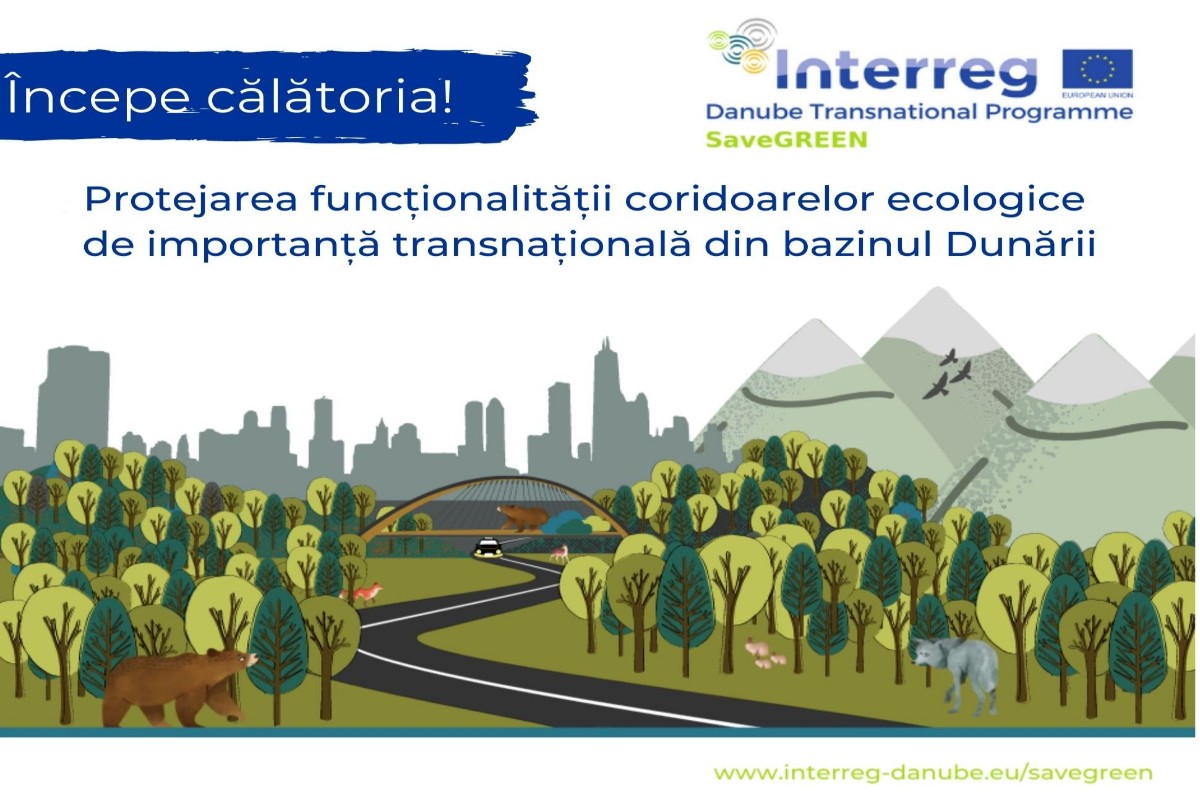 Începe călătoria!

Interreg
EUROPEAN UNION
Danube Transnational Programme
SaveGREEN

Protejarea funcționalității coridoarelor ecologice de importanță transnațională din bazinul Dunării

www.interreg-danube.eu/savegreen